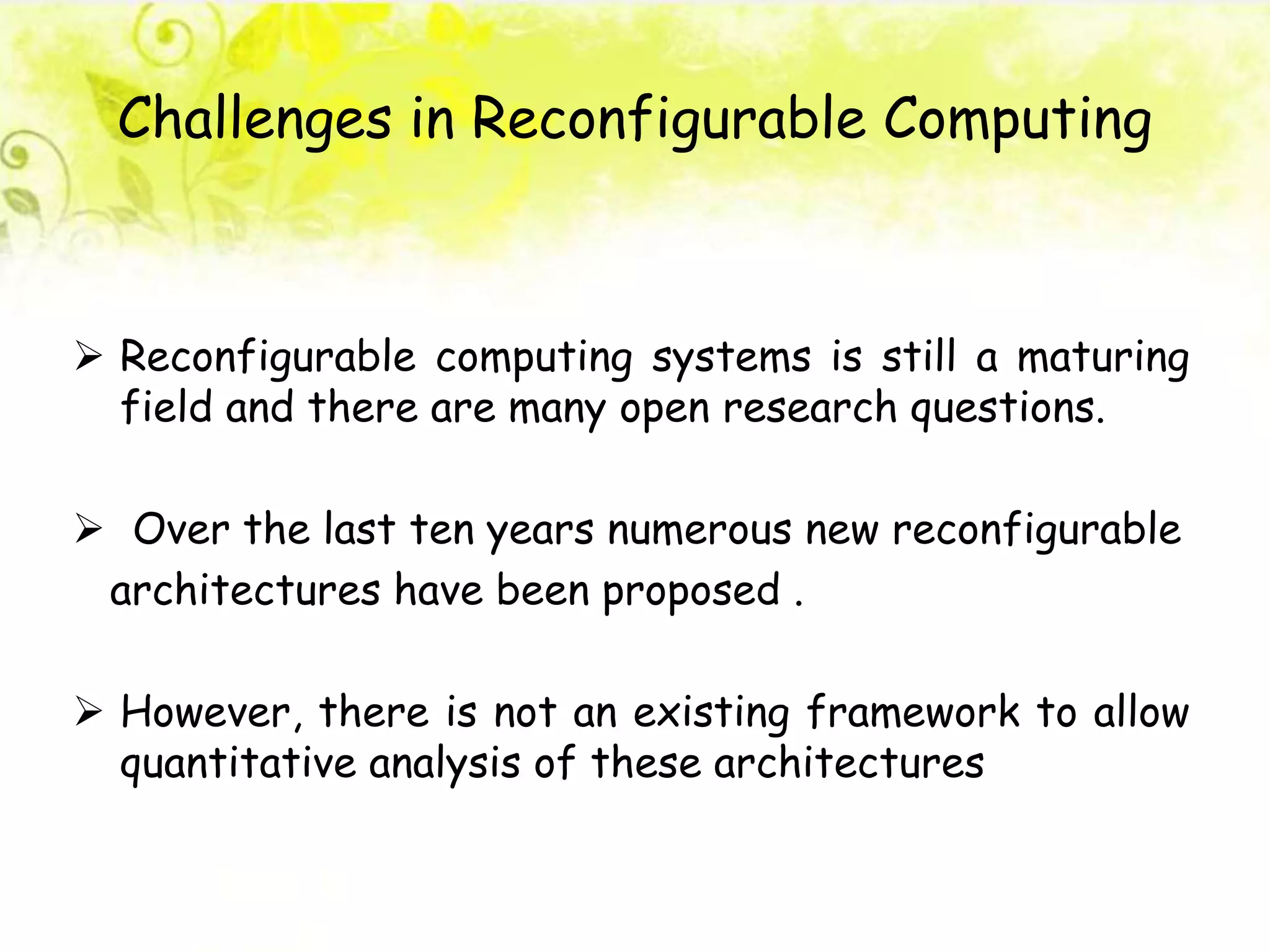 Challenges in Reconfigurable Computing

➢ Reconfigurable computing systems is still a maturing field and there are many open research questions.

➢ Over the last ten years numerous new reconfigurable architectures have been proposed .

➢ However, there is not an existing framework to allow quantitative analysis of these architectures